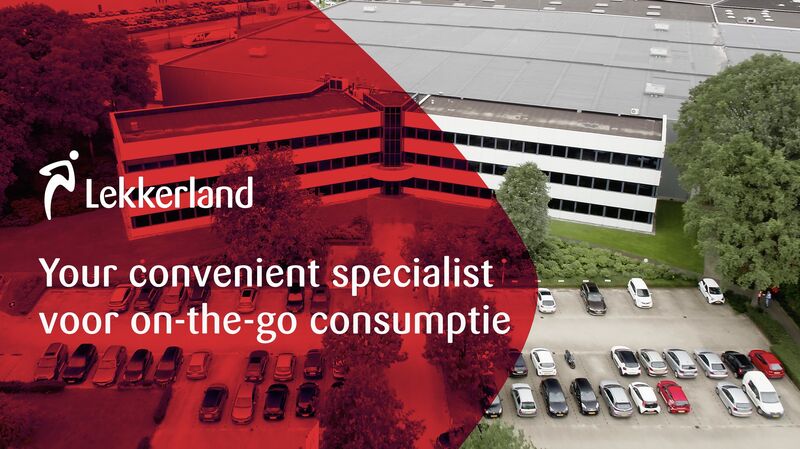 Lekkerland

Your convenient specialist voor on-the-go consumptie